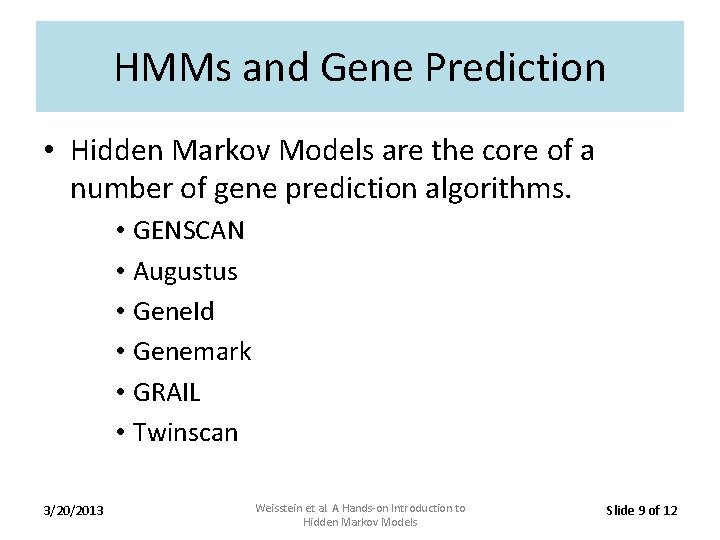 HMMs and Gene Prediction

• Hidden Markov Models are the core of a number of gene prediction algorithms.

• GENSCAN
• Augustus
• GeneId
• Genemark
• GRAIL
• Twinscan

3/20/2013

Weisstein et al A Hands-on Introduction to Hidden Markov Models

Slide 9 of 12